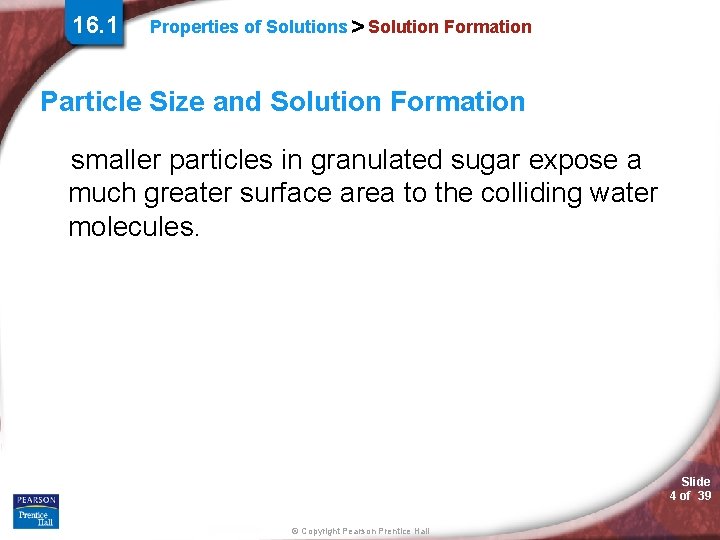 16.1 Properties of Solutions > Solution Formation

Particle Size and Solution Formation

smaller particles in granulated sugar expose a much greater surface area to the colliding water molecules.

PEARSON
Prentice Hall

© Copyright Pearson Prentice Hall

Slide 4 of 39